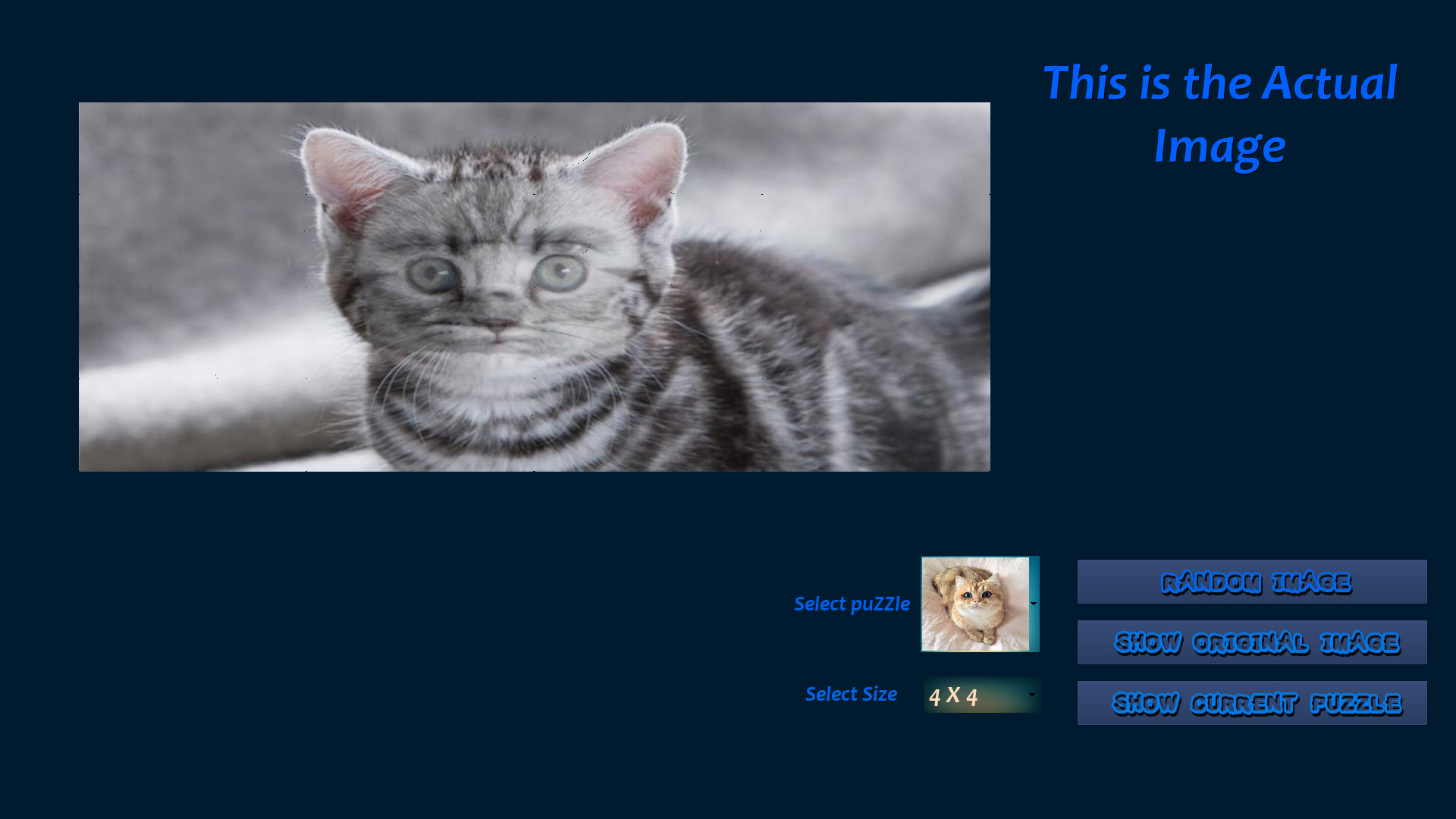 This is the Actual Image

Select puZZle

Select Size

4 X 4

RANDOM IMAGE

SHOW ORIGINAL IMAGE

SHOW CURRENT PUZZLE